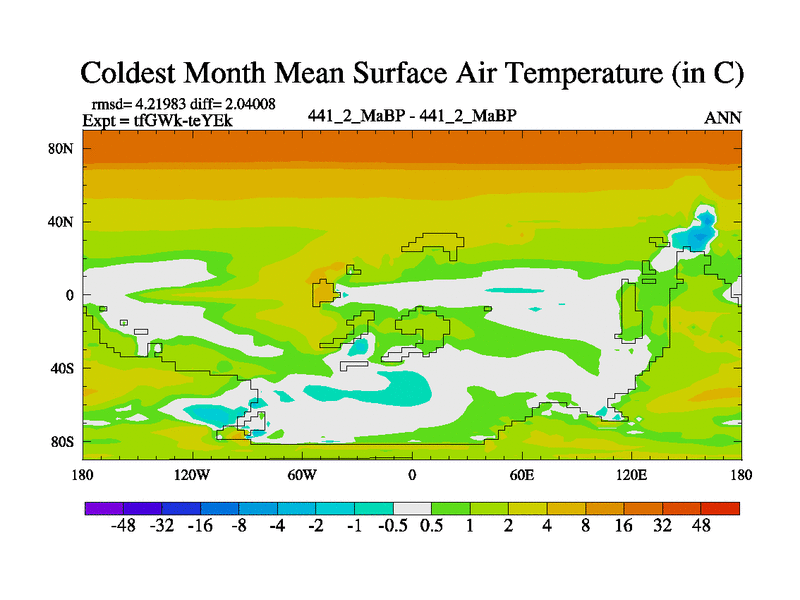 Coldest Month Mean Surface Air Temperature (in C)

rmsd= 4.21983 diff= 2.04008
Expt = tfGWk-teYEk

441_2_MaBP - 441_2_MaBP

ANN

80N
40N
0
40S
80S

180
120W
60W
0
60E
120E
180

-48 -32 -16 -8 -4 -2 -1 -0.5 0.5 1 2 4 8 16 32 48